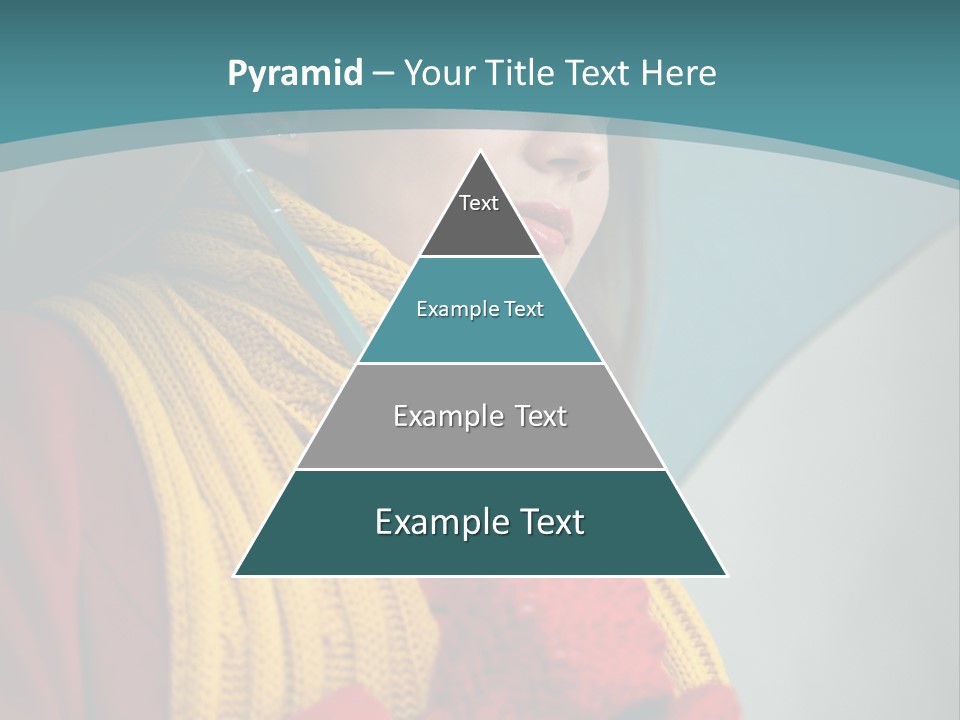 Pyramid – Your Title Text Here

Text

Example Text

Example Text

Example Text